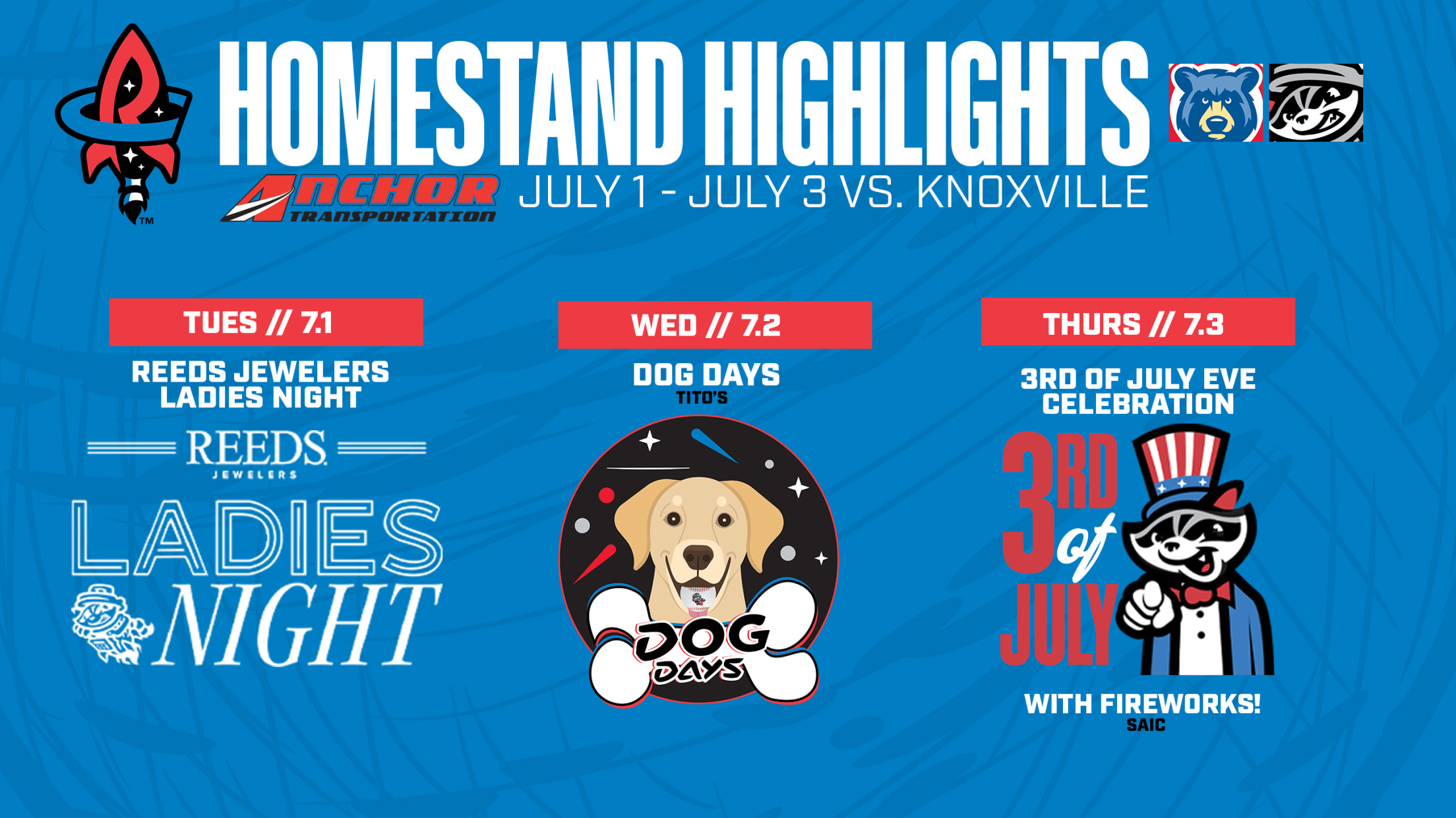 TM

HOMESTAND HIGHLIGHTS

ANCHOR TRANSPORTATION

JULY 1 - JULY 3 VS. KNOXVILLE

TUES // 7.1

REEDS JEWELERS LADIES NIGHT

REEDS JEWELERS

LADIES NIGHT

WED // 7.2

DOG DAYS

TITO'S

DOG DAYS

THURS // 7.3

3RD OF JULY EVE CELEBRATION

3RD of JULY

WITH FIREWORKS!

SAIC